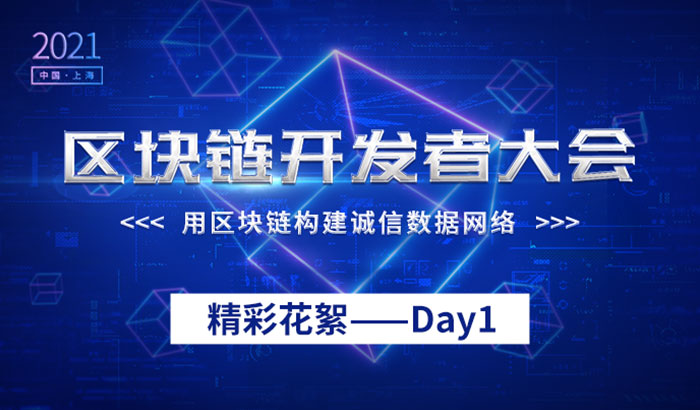 2021
中国·上海

区块链开发者大会

<<< 用区块链构建诚信数据网络 >>>

精彩花絮——Day1